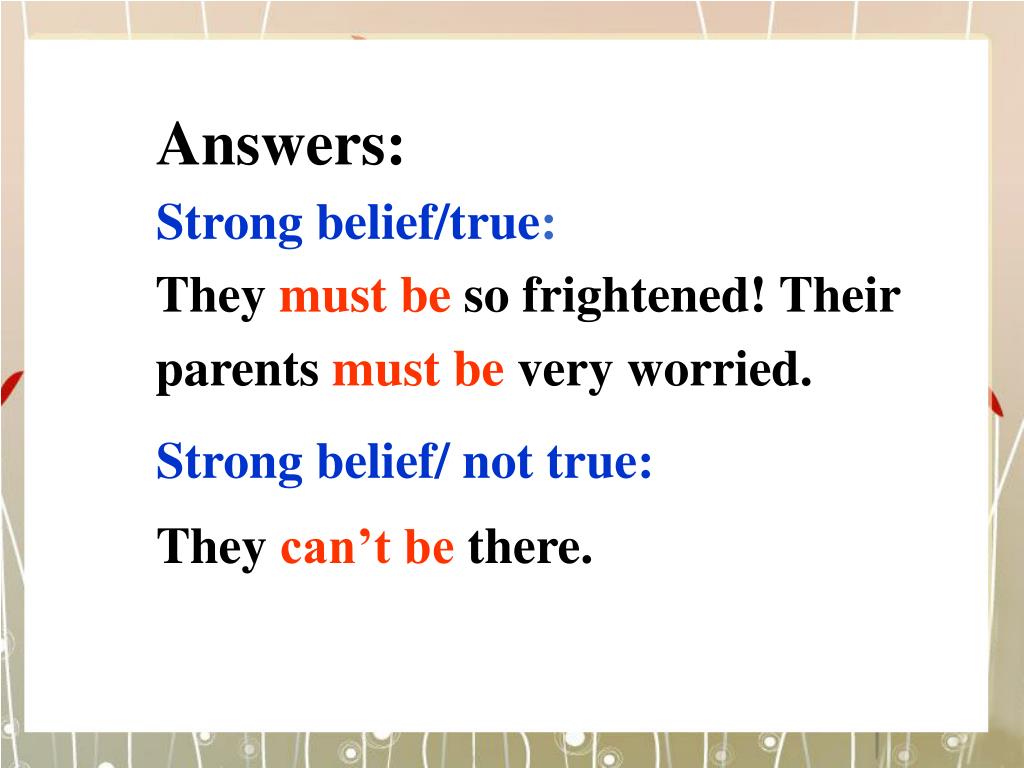 Answers:
Strong belief/true:
They must be so frightened! Their parents must be very worried.

Strong belief/ not true:

They can’t be there.